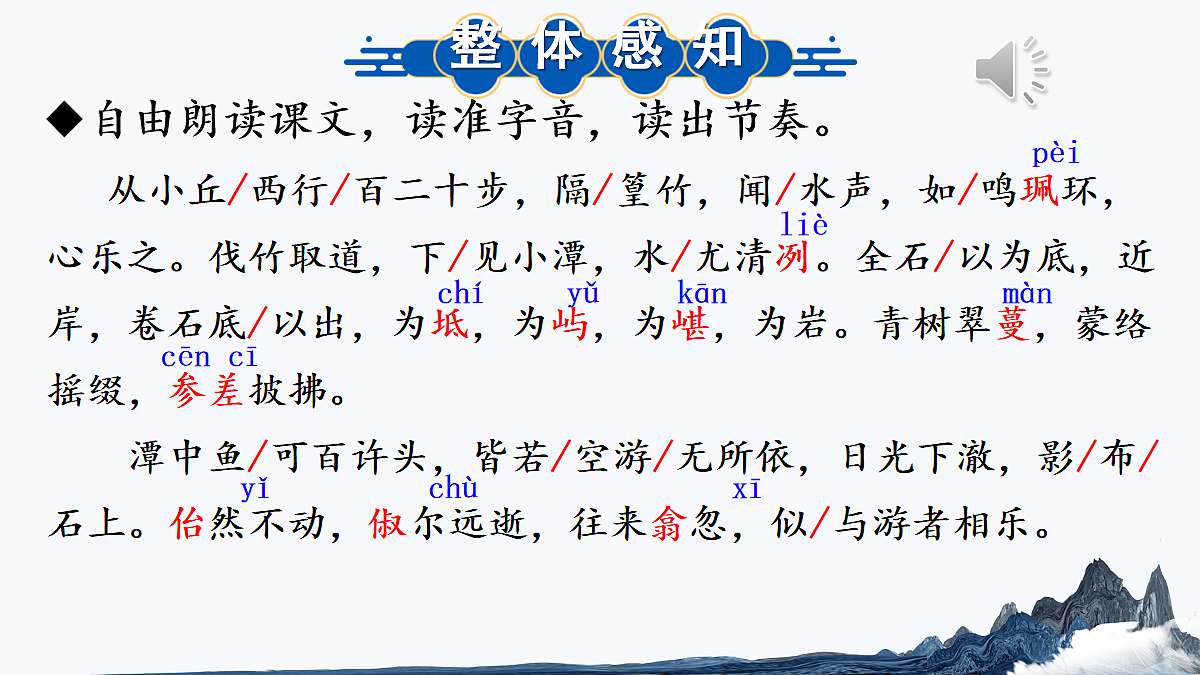 整体感知

◆自由朗读课文，读准字音，读出节奏。

从小丘/西行/百二十步，隔/篁竹，闻/水声，如/鸣珮(pèi)环，心乐之。伐竹取道，下/见小潭，水/尤清冽(liè)。全石/以为底，近岸，卷石底/以出，为坻(chí)，为屿(yǔ)，为嵁(kān)，为岩。青树翠蔓(màn)，蒙络摇缀，参差(cēn cī)披拂。

潭中鱼/可百许头，皆若/空游/无所依，日光下澈，影/布/石上。佁(yǐ)然不动，俶(chù)尔远逝，往来翕(xī)忽，似/与游者相乐。